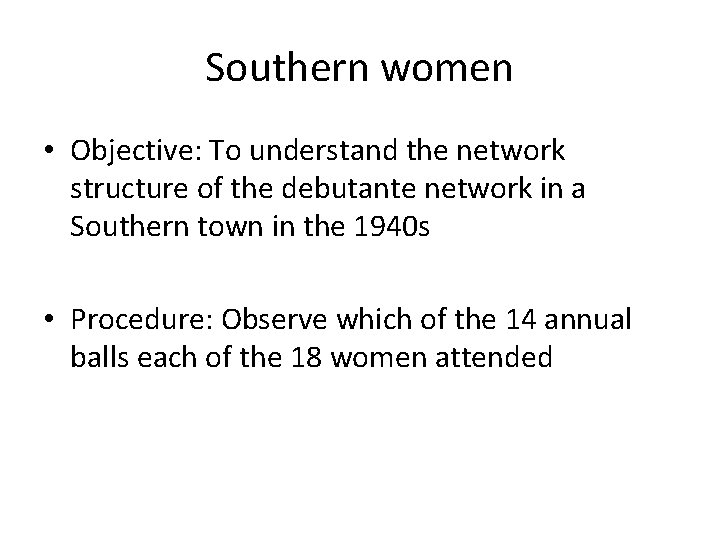 Southern women

• Objective: To understand the network structure of the debutante network in a Southern town in the 1940s

• Procedure: Observe which of the 14 annual balls each of the 18 women attended